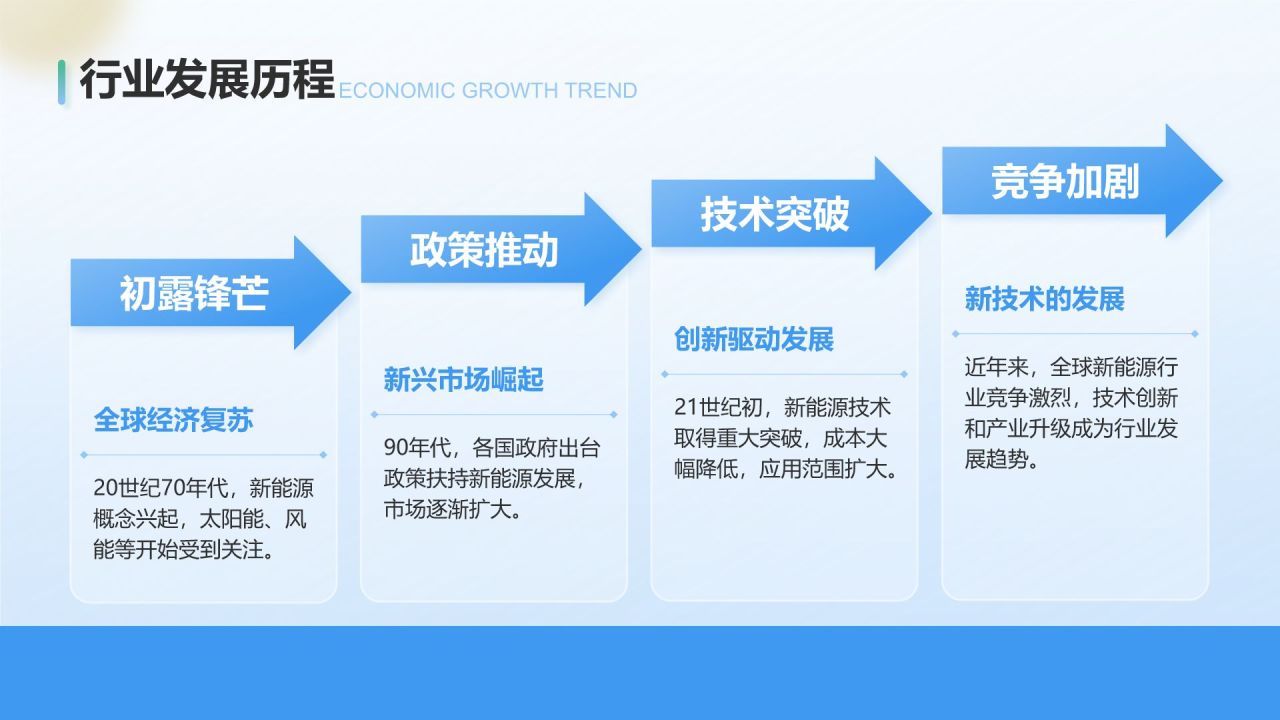 行业发展历程 ECONOMIC GROWTH TREND

初露锋芒

全球经济复苏

20世纪70年代，新能源概念兴起，太阳能、风能等开始受到关注。

政策推动

新兴市场崛起

90年代，各国政府出台政策扶持新能源发展，市场逐渐扩大。

技术突破

创新驱动发展

21世纪初，新能源技术取得重大突破，成本大幅降低，应用范围扩大。

竞争加剧

新技术的发展

近年来，全球新能源行业竞争激烈，技术创新和产业升级成为行业发展趋势。